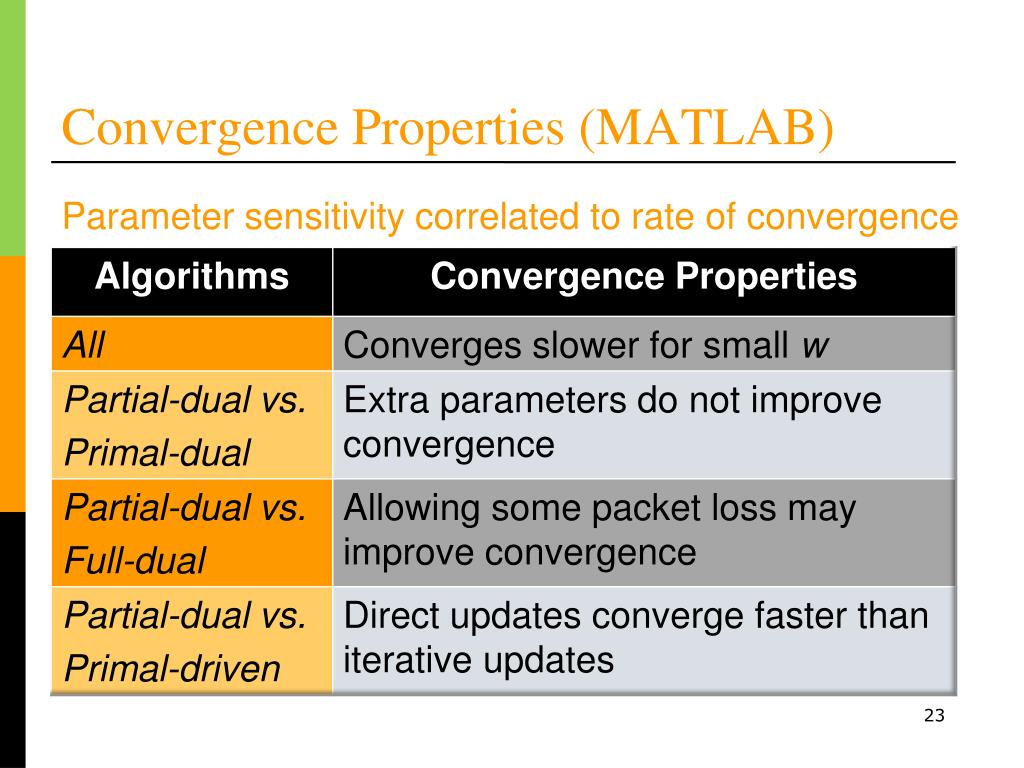 Convergence Properties (MATLAB)

Parameter sensitivity correlated to rate of convergence

| Algorithms | Convergence Properties |
|---|---|
| All | Converges slower for small w |
| Partial-dual vs. Primal-dual | Extra parameters do not improve convergence |
| Partial-dual vs. Full-dual | Allowing some packet loss may improve convergence |
| Partial-dual vs. Primal-driven | Direct updates converge faster than iterative updates |

23